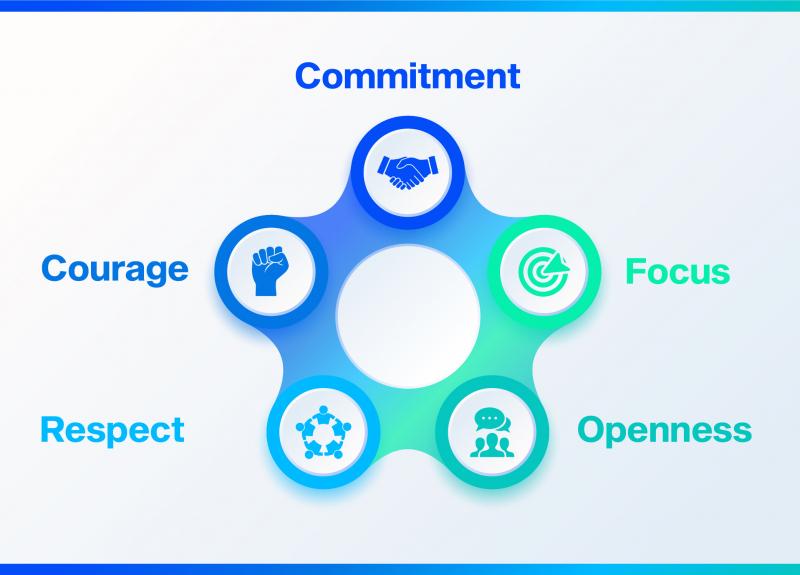 Commitment

Courage

Focus

Respect

Openness